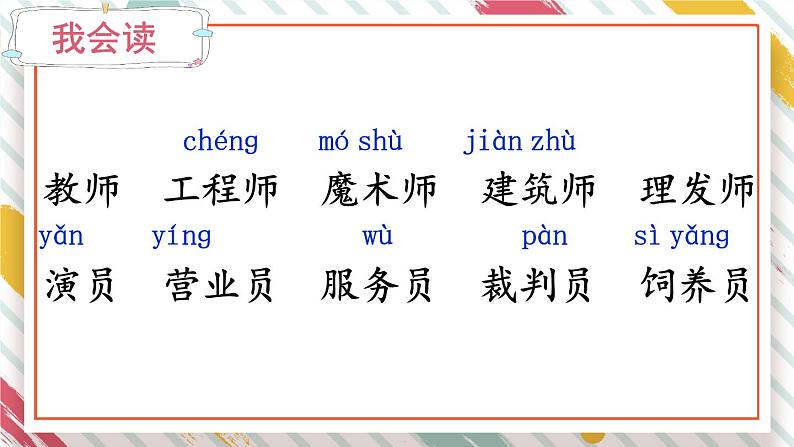 我会读

chéng　mó shù　jiàn zhù
教师　工程师　魔术师　建筑师　理发师

yǎn　yíng　wù　pàn　sì yǎng
演员　营业员　服务员　裁判员　饲养员